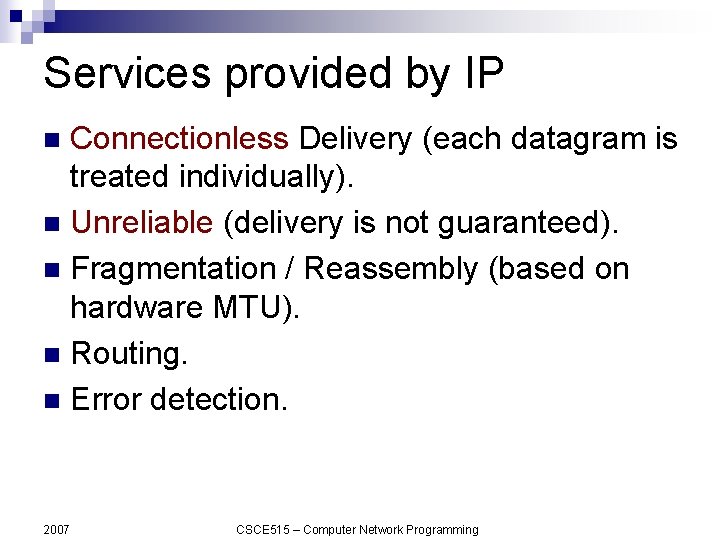 Services provided by IP

- Connectionless Delivery (each datagram is treated individually).
- Unreliable (delivery is not guaranteed).
- Fragmentation / Reassembly (based on hardware MTU).
- Routing.
- Error detection.

2007

CSCE515 – Computer Network Programming